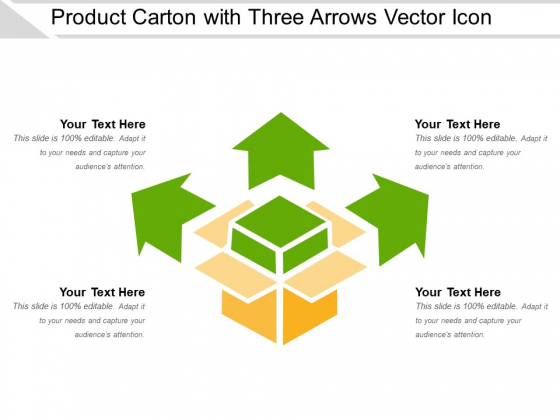 Product Carton with Three Arrows Vector Icon

Your Text Here
This slide is 100% editable. Adapt it to your needs and capture your audience's attention.

Your Text Here
This slide is 100% editable. Adapt it to your needs and capture your audience's attention.

Your Text Here
This slide is 100% editable. Adapt it to your needs and capture your audience's attention.

Your Text Here
This slide is 100% editable. Adapt it to your needs and capture your audience's attention.